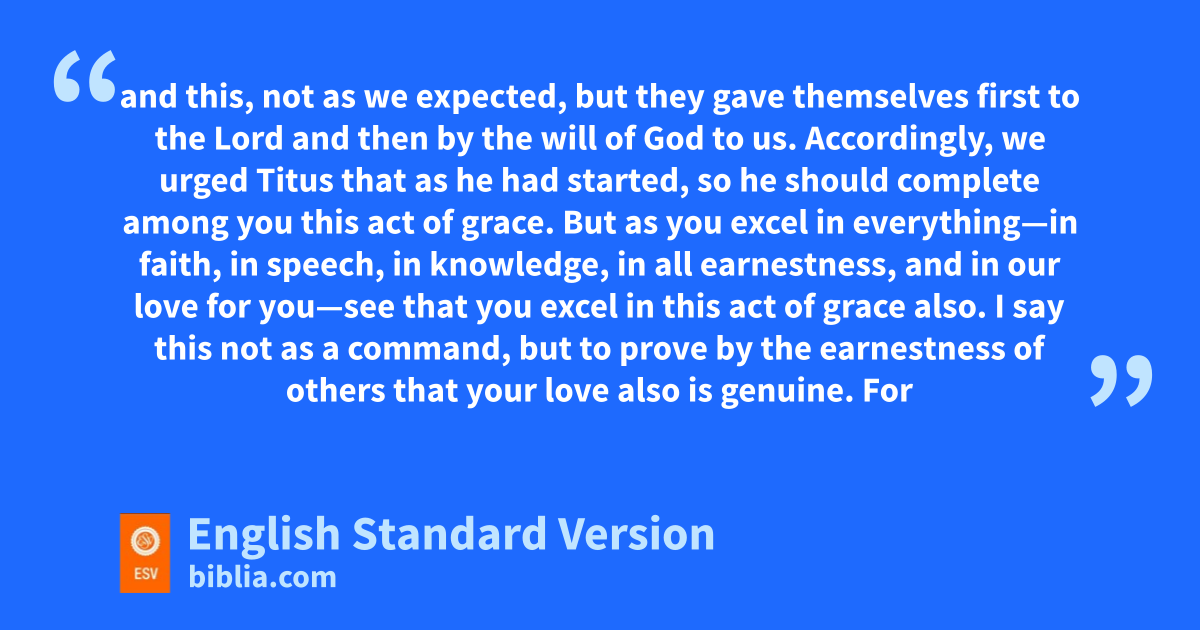 “and this, not as we expected, but they gave themselves first to the Lord and then by the will of God to us. Accordingly, we urged Titus that as he had started, so he should complete among you this act of grace. But as you excel in everything—in faith, in speech, in knowledge, in all earnestness, and in our love for you—see that you excel in this act of grace also. I say this not as a command, but to prove by the earnestness of others that your love also is genuine. For”

ESV

English Standard Version
biblia.com